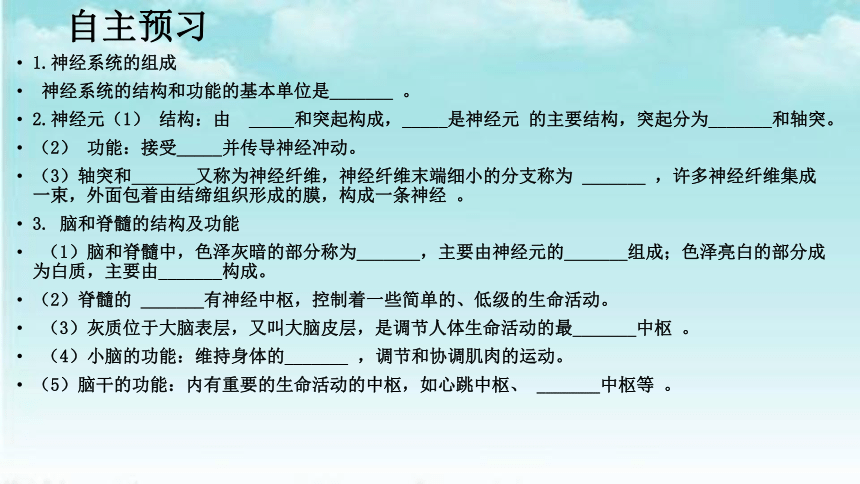 自主预习

• 1.神经系统的组成

• 神经系统的结构和功能的基本单位是_______ 。

• 2.神经元（1） 结构：由 _____和突起构成，_____是神经元 的主要结构，突起分为_______和轴突。

• （2） 功能：接受_____并传导神经冲动。

• （3）轴突和_______又称为神经纤维，神经纤维末端细小的分支称为 _______ ，许多神经纤维集成一束，外面包着由结缔组织形成的膜，构成一条神经 。

• 3. 脑和脊髓的结构及功能

• （1）脑和脊髓中，色泽灰暗的部分称为_______，主要由神经元的_______组成；色泽亮白的部分成为白质，主要由_______构成。

• （2）脊髓的 _______有神经中枢，控制着一些简单的、低级的生命活动。

• （3）灰质位于大脑表层，又叫大脑皮层，是调节人体生命活动的最_______中枢 。

• （4）小脑的功能：维持身体的_______ ，调节和协调肌肉的运动。

• （5）脑干的功能：内有重要的生命活动的中枢，如心跳中枢、 _______中枢等 。